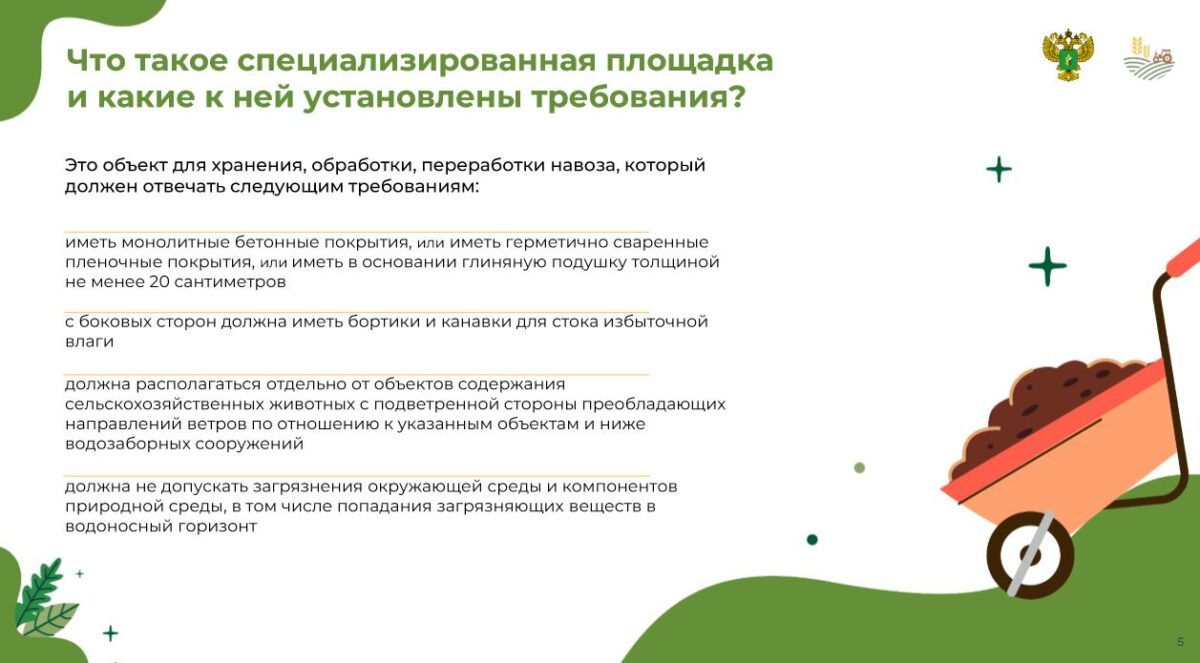 Что такое специализированная площадка и какие к ней установлены требования?

Это объект для хранения, обработки, переработки навоза, который должен отвечать следующим требованиям:

иметь монолитные бетонные покрытия, или иметь герметично сваренные пленочные покрытия, или иметь в основании глиняную подушку толщиной не менее 20 сантиметров

с боковых сторон должна иметь бортики и канавки для стока избыточной влаги

должна располагаться отдельно от объектов содержания сельскохозяйственных животных с подветренной стороны преобладающих направлений ветров по отношению к указанным объектам и ниже водозаборных сооружений

должна не допускать загрязнения окружающей среды и компонентов природной среды, в том числе попадания загрязняющих веществ в водоносный горизонт

5